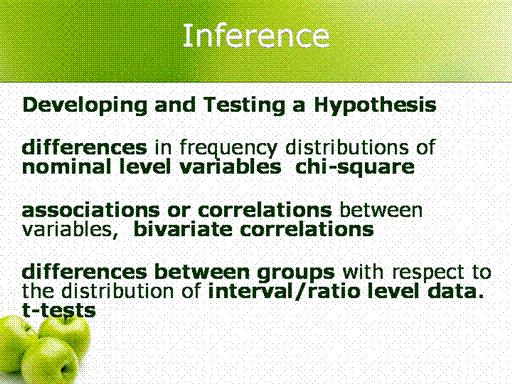 Inference

Developing and Testing a Hypothesis

differences in frequency distributions of nominal level variables chi-square

associations or correlations between variables, bivariate correlations

differences between groups with respect to the distribution of interval/ratio level data. t-tests